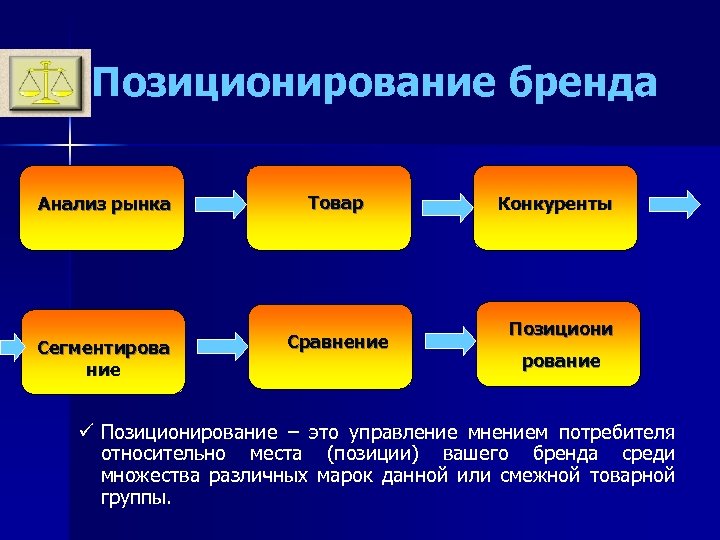 Позиционирование бренда

Анализ рынка

Товар

Конкуренты

Сегментирование

Сравнение

Позиционирование

✓ Позиционирование – это управление мнением потребителя относительно места (позиции) вашего бренда среди множества различных марок данной или смежной товарной группы.